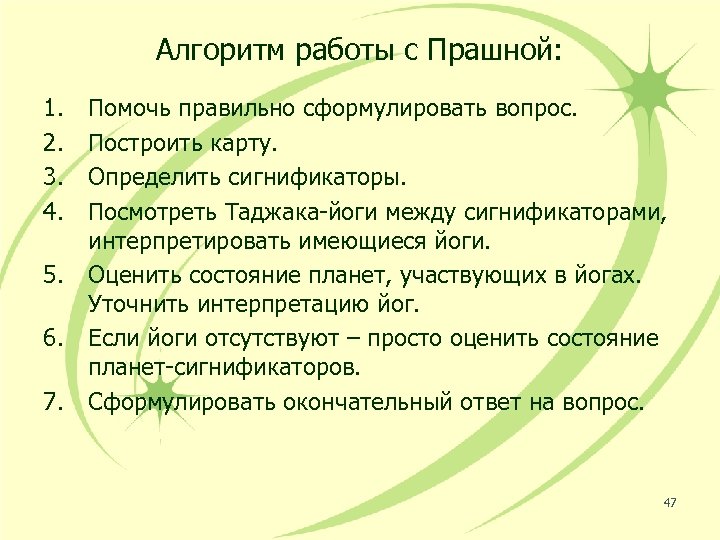 Алгоритм работы с Прашной:

1. Помочь правильно сформулировать вопрос.
2. Построить карту.
3. Определить сигнификаторы.
4. Посмотреть Таджака-йоги между сигнификаторами, интерпретировать имеющиеся йоги.
5. Оценить состояние планет, участвующих в йогах. Уточнить интерпретацию йог.
6. Если йоги отсутствуют – просто оценить состояние планет-сигнификаторов.
7. Сформулировать окончательный ответ на вопрос.

47